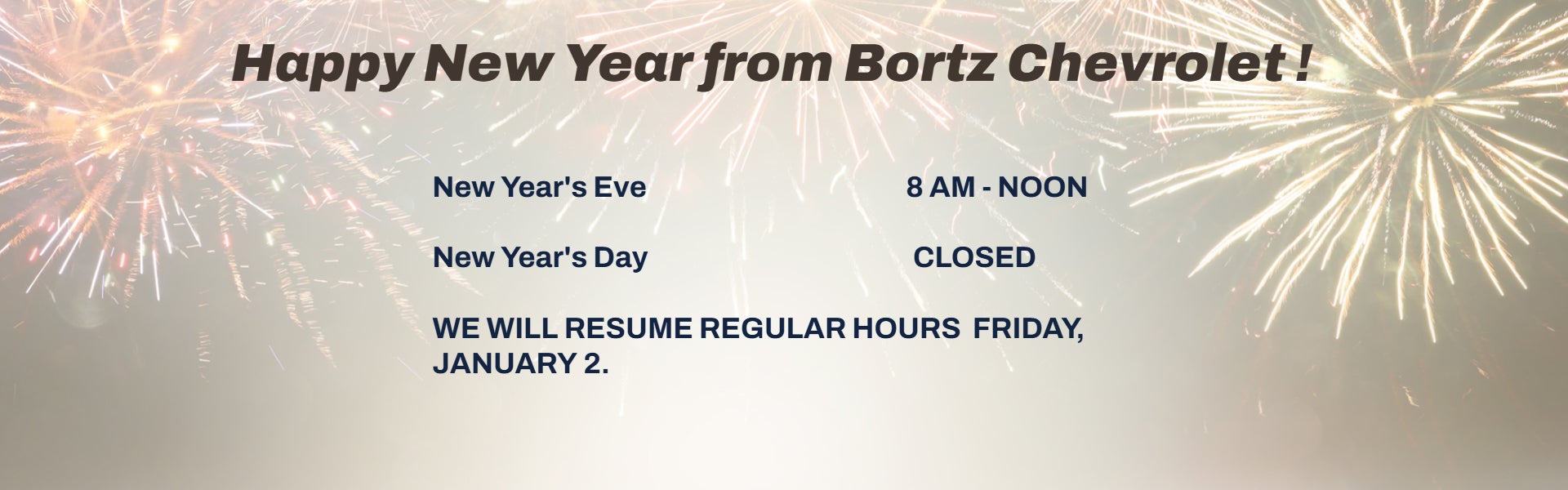 Happy New Year from Bortz Chevrolet !

New Year's Eve 8 AM - NOON

New Year's Day CLOSED

WE WILL RESUME REGULAR HOURS FRIDAY, JANUARY 2.